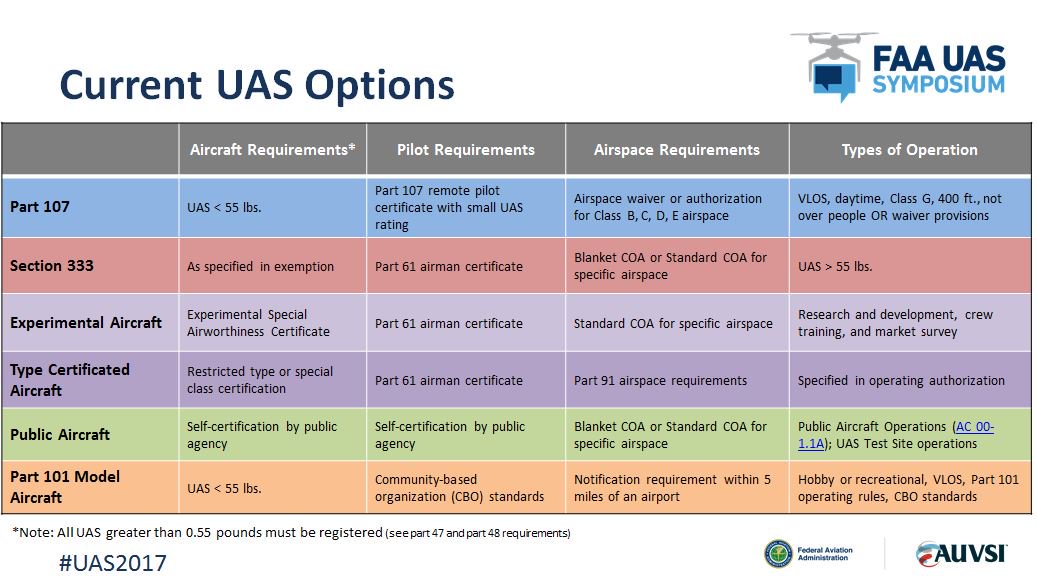 Current UAS Options

FAA UAS SYMPOSIUM

| | Aircraft Requirements* | Pilot Requirements | Airspace Requirements | Types of Operation |
|---|---|---|---|---|
| Part 107 | UAS < 55 lbs. | Part 107 remote pilot certificate with small UAS rating | Airspace waiver or authorization for Class B, C, D, E airspace | VLOS, daytime, Class G, 400 ft., not over people OR waiver provisions |
| Section 333 | As specified in exemption | Part 61 airman certificate | Blanket COA or Standard COA for specific airspace | UAS > 55 lbs. |
| Experimental Aircraft | Experimental Special Airworthiness Certificate | Part 61 airman certificate | Standard COA for specific airspace | Research and development, crew training, and market survey |
| Type Certificated Aircraft | Restricted type or special class certification | Part 61 airman certificate | Part 91 airspace requirements | Specified in operating authorization |
| Public Aircraft | Self-certification by public agency | Self-certification by public agency | Blanket COA or Standard COA for specific airspace | Public Aircraft Operations (AC 00-1.1A); UAS Test Site operations |
| Part 101 Model Aircraft | UAS < 55 lbs. | Community-based organization (CBO) standards | Notification requirement within 5 miles of an airport | Hobby or recreational, VLOS, Part 101 operating rules, CBO standards |

*Note: All UAS greater than 0.55 pounds must be registered (see part 47 and part 48 requirements)

#UAS2017

Federal Aviation Administration

AUVSI